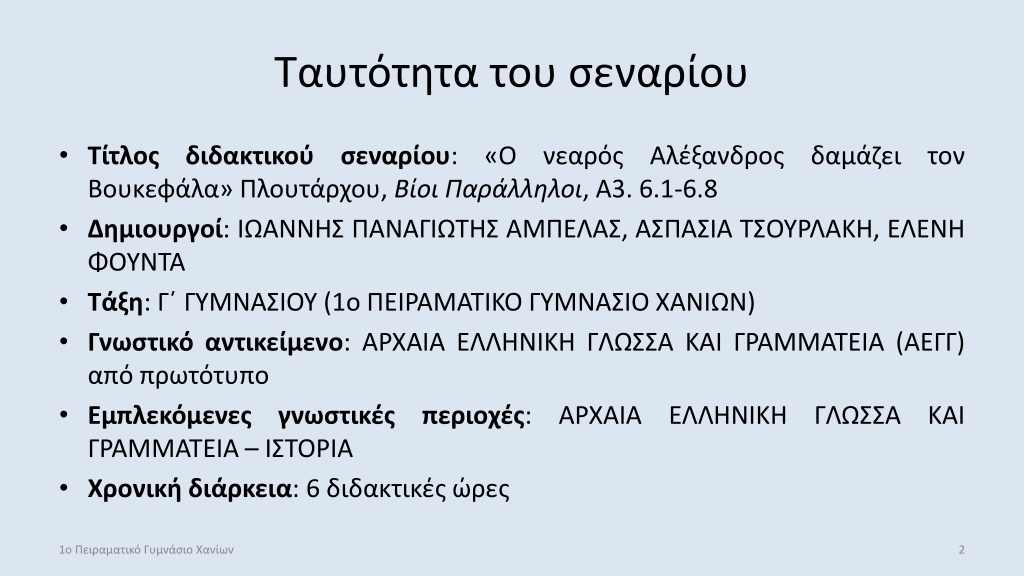 Ταυτότητα του σεναρίου

• Τίτλος διδακτικού σεναρίου: «Ο νεαρός Αλέξανδρος δαμάζει τον Βουκεφάλα» Πλουτάρχου, Βίοι Παράλληλοι, Α3. 6.1-6.8
• Δημιουργοί: ΙΩΑΝΝΗΣ ΠΑΝΑΓΙΩΤΗΣ ΑΜΠΕΛΑΣ, ΑΣΠΑΣΙΑ ΤΣΟΥΡΛΑΚΗ, ΕΛΕΝΗ ΦΟΥΝΤΑ
• Τάξη: Γ΄ ΓΥΜΝΑΣΙΟΥ (1ο ΠΕΙΡΑΜΑΤΙΚΟ ΓΥΜΝΑΣΙΟ ΧΑΝΙΩΝ)
• Γνωστικό αντικείμενο: ΑΡΧΑΙΑ ΕΛΛΗΝΙΚΗ ΓΛΩΣΣΑ ΚΑΙ ΓΡΑΜΜΑΤΕΙΑ (ΑΕΓΓ) από πρωτότυπο
• Εμπλεκόμενες γνωστικές περιοχές: ΑΡΧΑΙΑ ΕΛΛΗΝΙΚΗ ΓΛΩΣΣΑ ΚΑΙ ΓΡΑΜΜΑΤΕΙΑ – ΙΣΤΟΡΙΑ
• Χρονική διάρκεια: 6 διδακτικές ώρες

1ο Πειραματικό Γυμνάσιο Χανίων

2